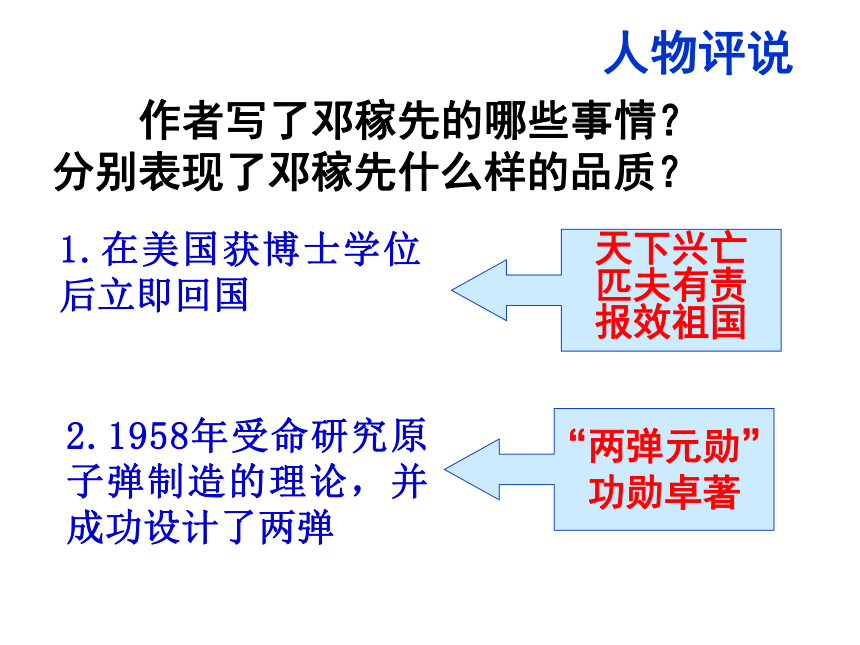 人物评说

作者写了邓稼先的哪些事情？分别表现了邓稼先什么样的品质？

1.在美国获博士学位后立即回国

天下兴亡
匹夫有责
报效祖国

2.1958年受命研究原子弹制造的理论，并成功设计了两弹

“两弹元勋”
功勋卓著